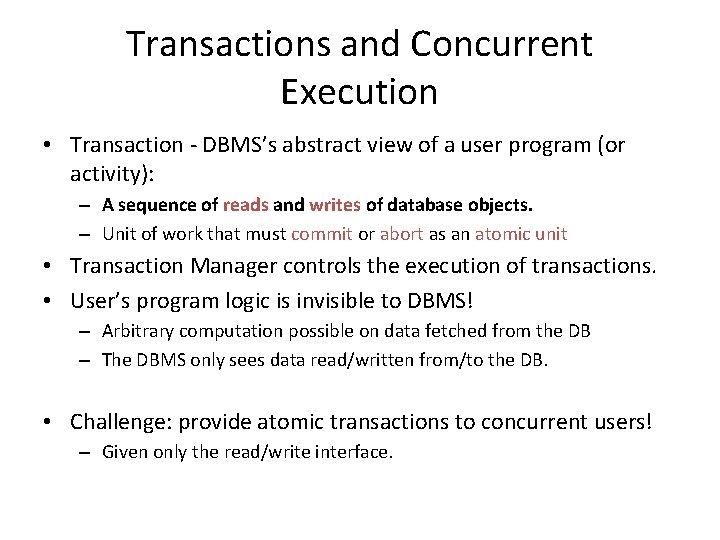 Transactions and Concurrent Execution

• Transaction - DBMS's abstract view of a user program (or activity):
– A sequence of reads and writes of database objects.
– Unit of work that must commit or abort as an atomic unit
• Transaction Manager controls the execution of transactions.
• User's program logic is invisible to DBMS!
– Arbitrary computation possible on data fetched from the DB
– The DBMS only sees data read/written from/to the DB.

• Challenge: provide atomic transactions to concurrent users!
– Given only the read/write interface.